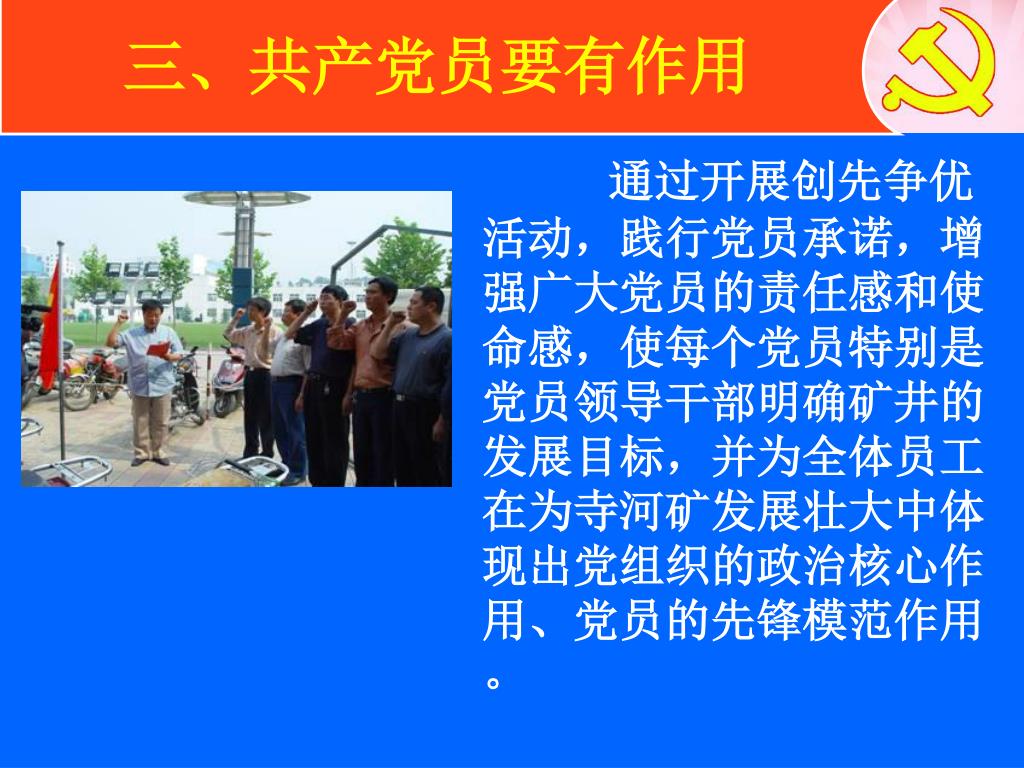 三、共产党员要有作用

通过开展创先争优活动，践行党员承诺，增强广大党员的责任感和使命感，使每个党员特别是党员领导干部明确矿井的发展目标，并为全体员工在为寺河矿发展壮大中体现出党组织的政治核心作用、党员的先锋模范作用。